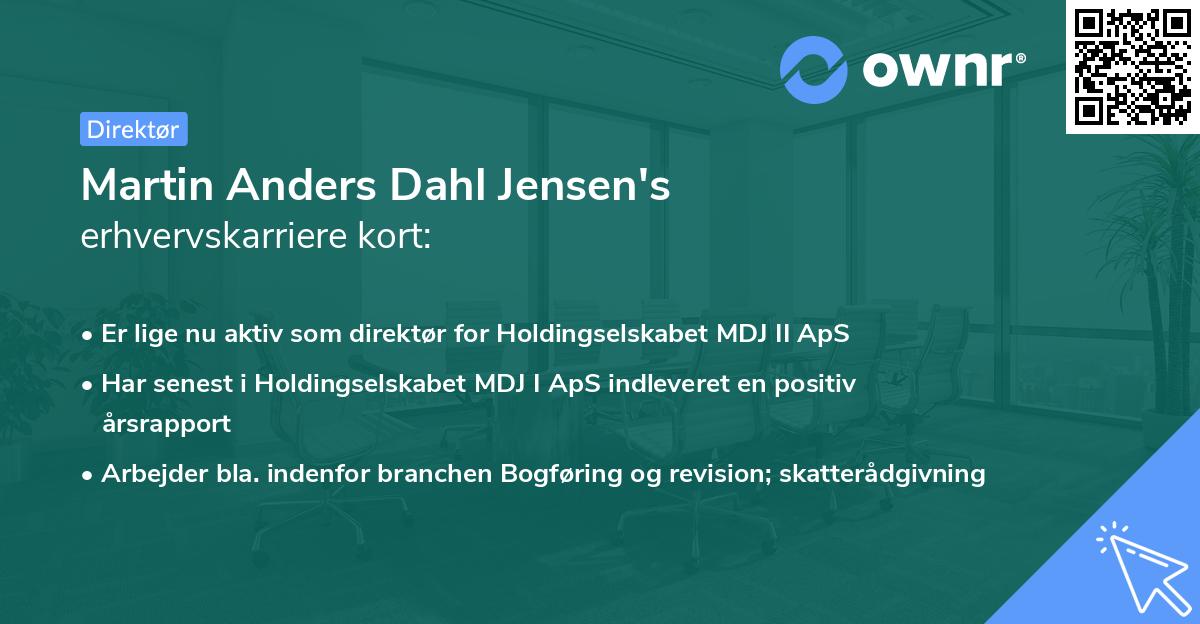 ownr®

Direktør

Martin Anders Dahl Jensen's erhvervskarriere kort:

• Er lige nu aktiv som direktør for Holdingselskabet MDJ II ApS

• Har senest i Holdingselskabet MDJ I ApS indleveret en positiv årsrapport

• Arbejder bla. indenfor branchen Bogføring og revision; skatterådgivning